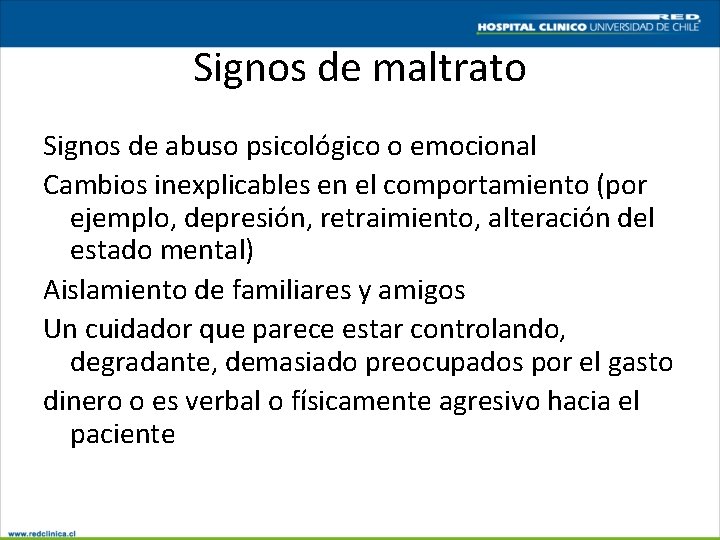 RED
HOSPITAL CLINICO UNIVERSIDAD DE CHILE

Signos de maltrato

Signos de abuso psicológico o emocional

Cambios inexplicables en el comportamiento (por ejemplo, depresión, retraimiento, alteración del estado mental)

Aislamiento de familiares y amigos

Un cuidador que parece estar controlando, degradante, demasiado preocupados por el gasto

dinero o es verbal o físicamente agresivo hacia el paciente

www.redclinica.cl